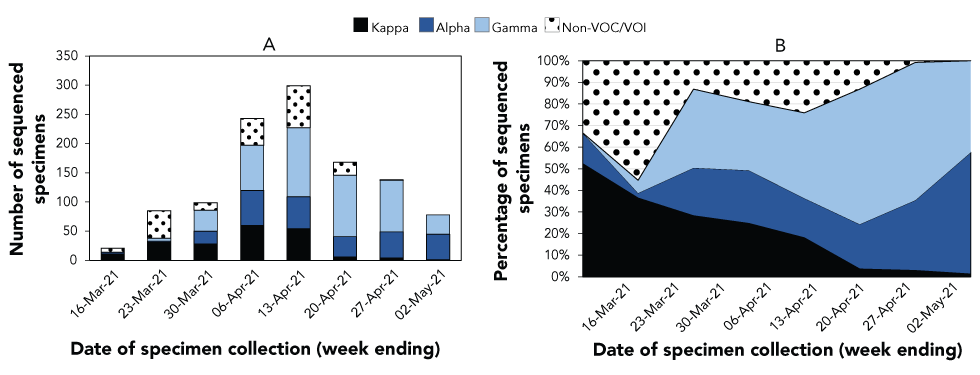 Kappa Alpha Gamma Non-VOC/VOI

A

Number of sequenced specimens

350
300
250
200
150
100
50
0

16-Mar-21
23-Mar-21
30-Mar-21
06-Apr-21
13-Apr-21
20-Apr-21
27-Apr-21
02-May-21

Date of specimen collection (week ending)

B

Percentage of sequenced specimens

100%
90%
80%
70%
60%
50%
40%
30%
20%
10%
0%

16-Mar-21
23-Mar-21
30-Mar-21
06-Apr-21
13-Apr-21
20-Apr-21
27-Apr-21
02-May-21

Date of specimen collection (week ending)